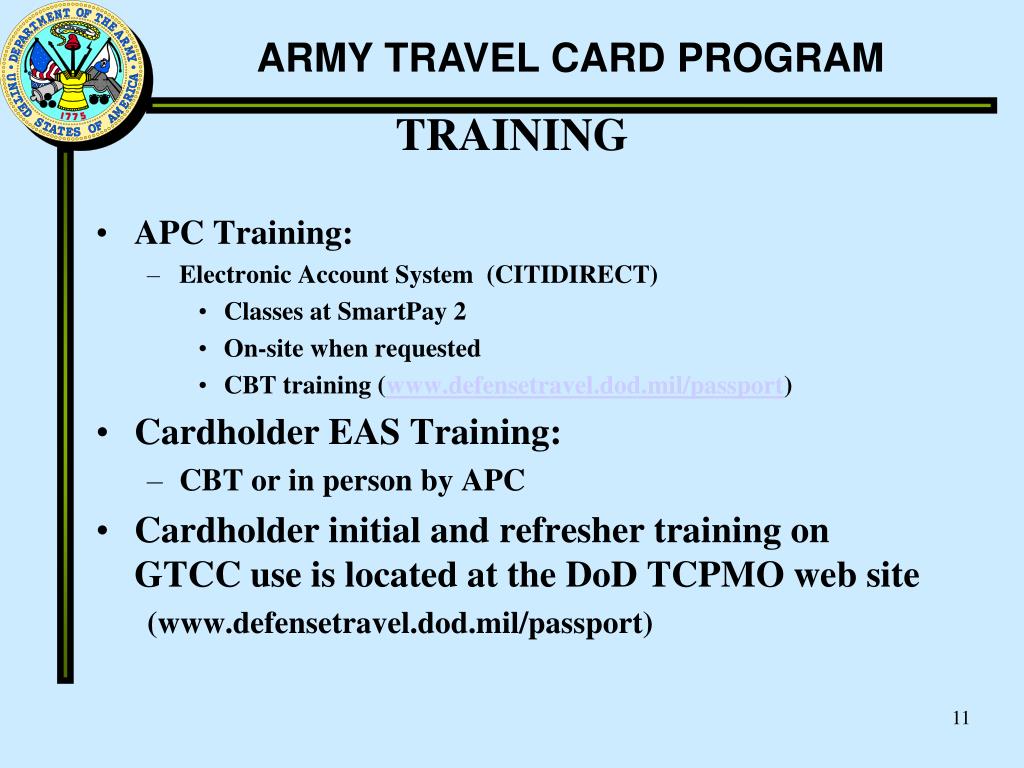 DEPARTMENT OF THE ARMY
UNITED STATES OF AMERICA
1775

ARMY TRAVEL CARD PROGRAM

TRAINING

• APC Training:
– Electronic Account System (CITIDIRECT)
• Classes at SmartPay 2
• On-site when requested
• CBT training (www.defensetravel.dod.mil/passport)
• Cardholder EAS Training:
– CBT or in person by APC
• Cardholder initial and refresher training on GTCC use is located at the DoD TCPMO web site (www.defensetravel.dod.mil/passport)

11